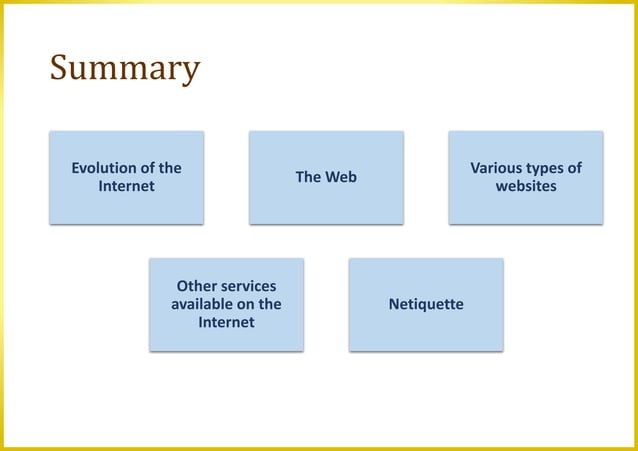 Summary

Evolution of the Internet

The Web

Various types of websites

Other services available on the Internet

Netiquette